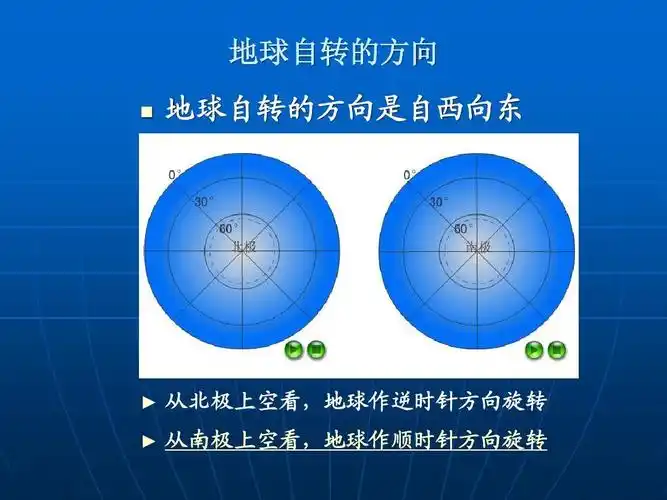 地球自转的方向

■ 地球自转的方向是自西向东

0°
30°
60°
北极

0°
30°
60°
南极

► 从北极上空看，地球作逆时针方向旋转

► 从南极上空看，地球作顺时针方向旋转